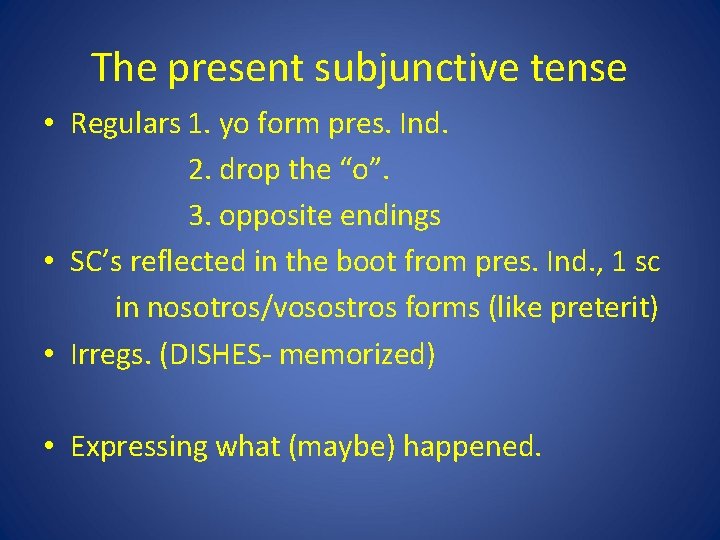 The present subjunctive tense

• Regulars 1. yo form pres. Ind.
2. drop the “o”.
3. opposite endings

• SC’s reflected in the boot from pres. Ind., 1 sc in nosotros/vosostros forms (like preterit)

• Irregs. (DISHES- memorized)

• Expressing what (maybe) happened.